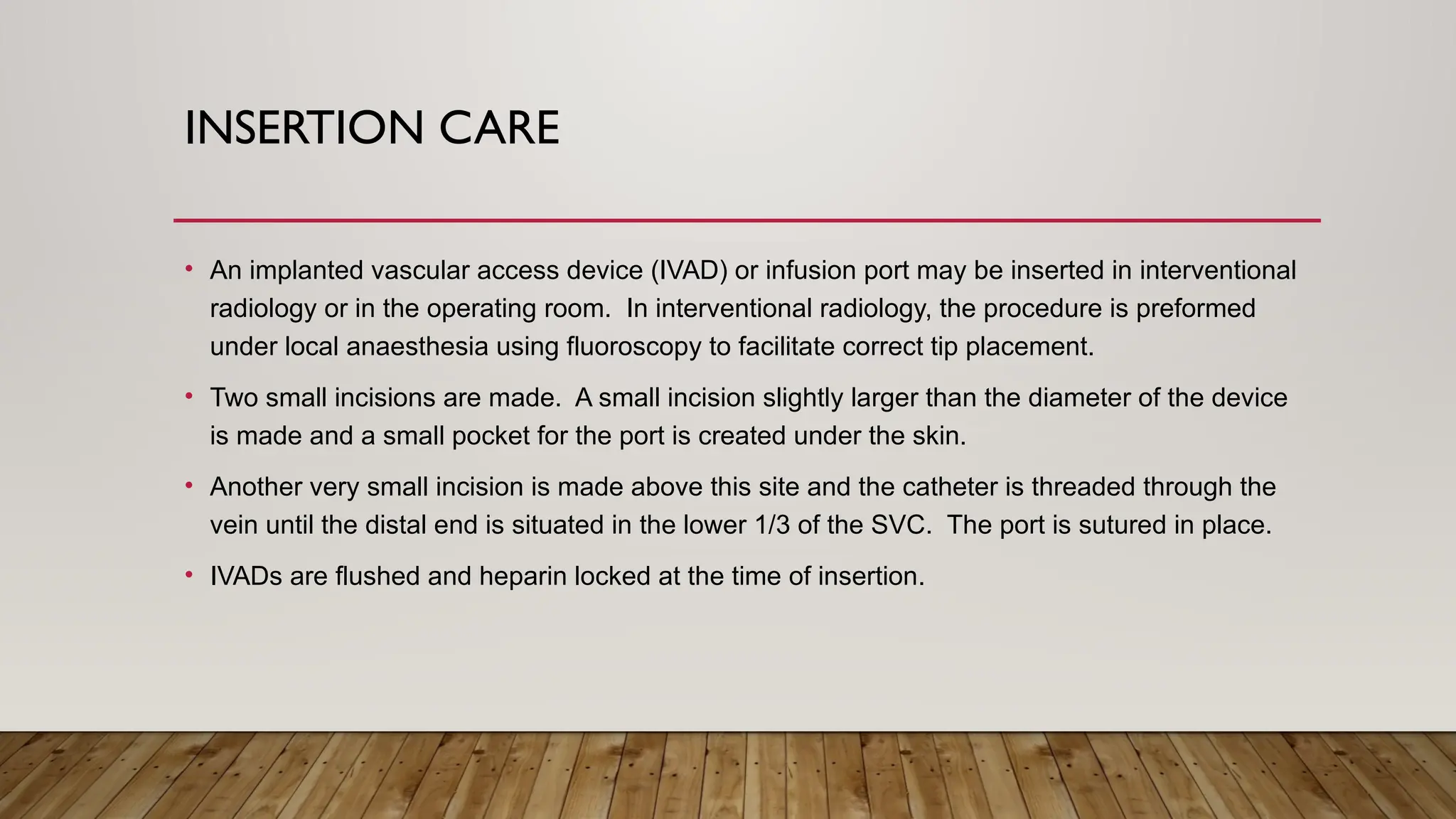 INSERTION CARE

• An implanted vascular access device (IVAD) or infusion port may be inserted in interventional radiology or in the operating room. In interventional radiology, the procedure is preformed under local anaesthesia using fluoroscopy to facilitate correct tip placement.

• Two small incisions are made. A small incision slightly larger than the diameter of the device is made and a small pocket for the port is created under the skin.

• Another very small incision is made above this site and the catheter is threaded through the vein until the distal end is situated in the lower 1/3 of the SVC. The port is sutured in place.

• IVADs are flushed and heparin locked at the time of insertion.